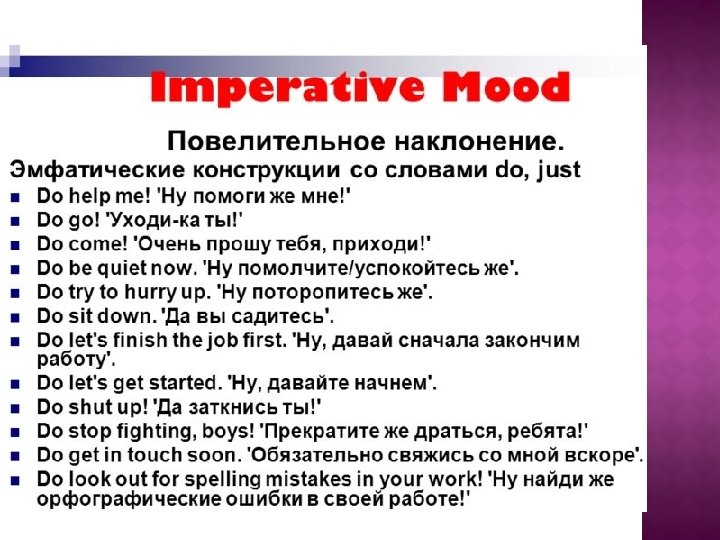 Imperative Mood

Повелительное наклонение.

Эмфатические конструкции со словами do, just

- Do help me! 'Ну помоги же мне!'
- Do go! 'Уходи-ка ты!'
- Do come! 'Очень прошу тебя, приходи!'
- Do be quiet now. 'Ну помолчите/успокойтесь же'.
- Do try to hurry up. 'Ну поторопитесь же'.
- Do sit down. 'Да вы садитесь'.
- Do let's finish the job first. 'Ну, давай сначала закончим работу'.
- Do let's get started. 'Ну, давайте начнем'.
- Do shut up! 'Да заткнись ты!'
- Do stop fighting, boys! 'Прекратите же драться, ребята!'
- Do get in touch soon. 'Обязательно свяжись со мной вскоре'.
- Do look out for spelling mistakes in your work! 'Ну найди же орфографические ошибки в своей работе!'